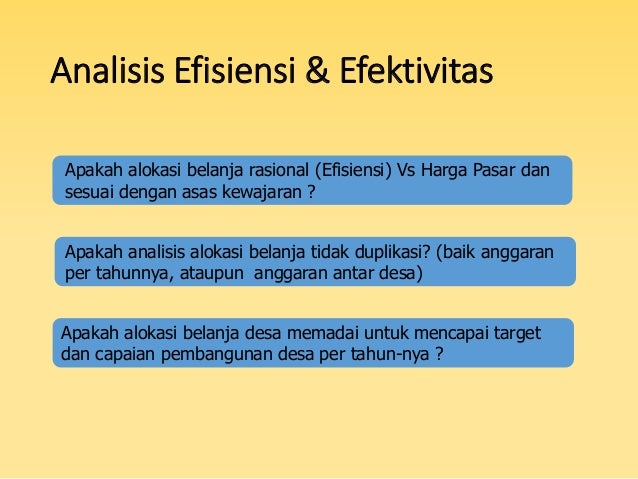 Analisis Efisiensi & Efektivitas

Apakah alokasi belanja rasional (Efisiensi) Vs Harga Pasar dan sesuai dengan asas kewajaran ?

Apakah analisis alokasi belanja tidak duplikasi? (baik anggaran per tahunnya, ataupun anggaran antar desa)

Apakah alokasi belanja desa memadai untuk mencapai target dan capaian pembangunan desa per tahun-nya ?